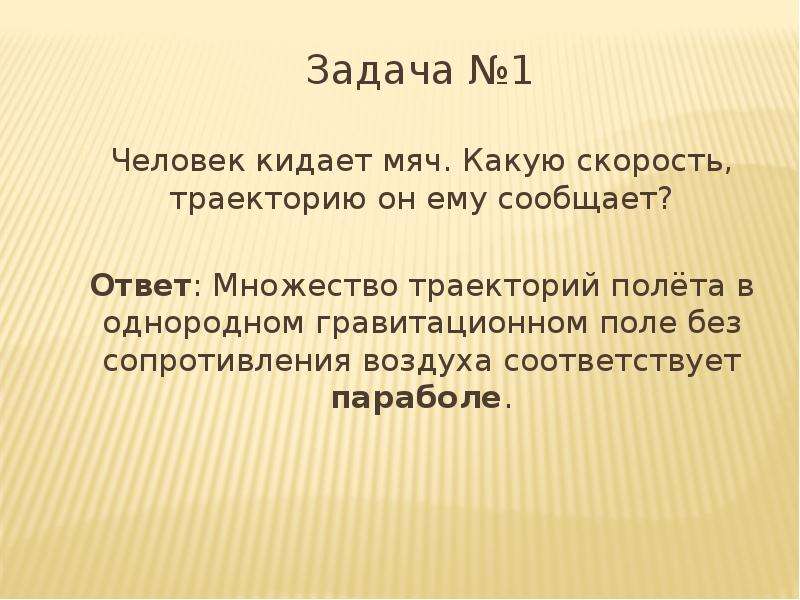 Задача №1

Человек кидает мяч. Какую скорость, траекторию он ему сообщает?

Ответ: Множество траекторий полёта в однородном гравитационном поле без сопротивления воздуха соответствует параболе.